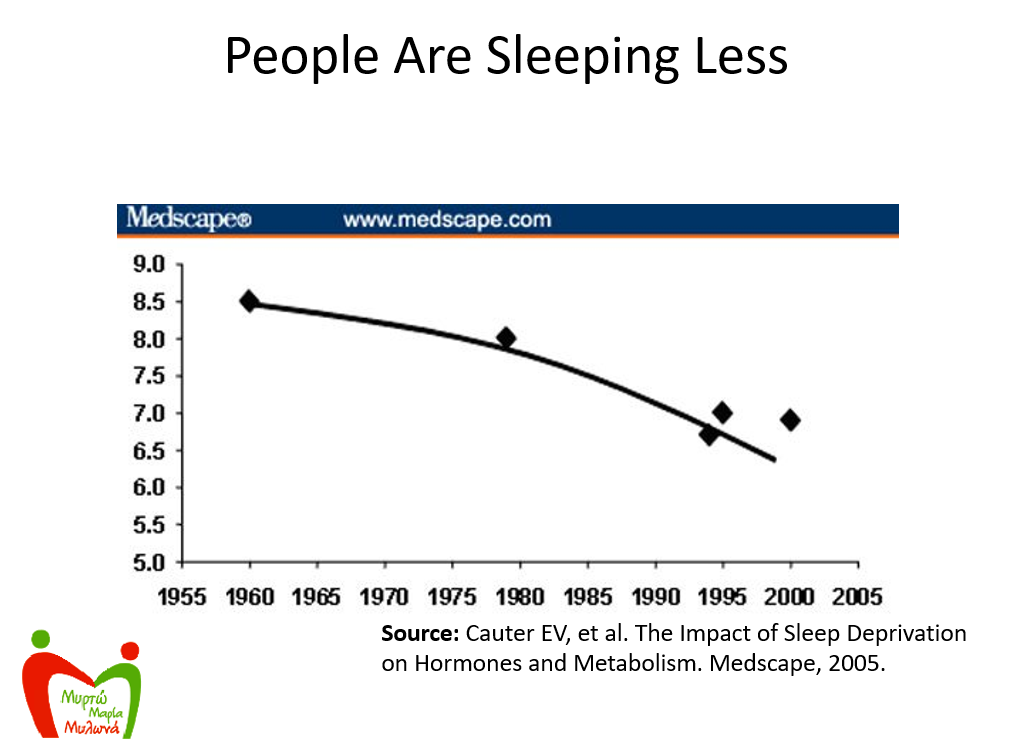 People Are Sleeping Less

Medscape® www.medscape.com

9.0
8.5
8.0
7.5
7.0
6.5
6.0
5.5
5.0

1955 1960 1965 1970 1975 1980 1985 1990 1995 2000 2005

**Source:** Cauter EV, et al. The Impact of Sleep Deprivation on Hormones and Metabolism. Medscape, 2005.

Μυρτώ Μαρία Μυλωνά